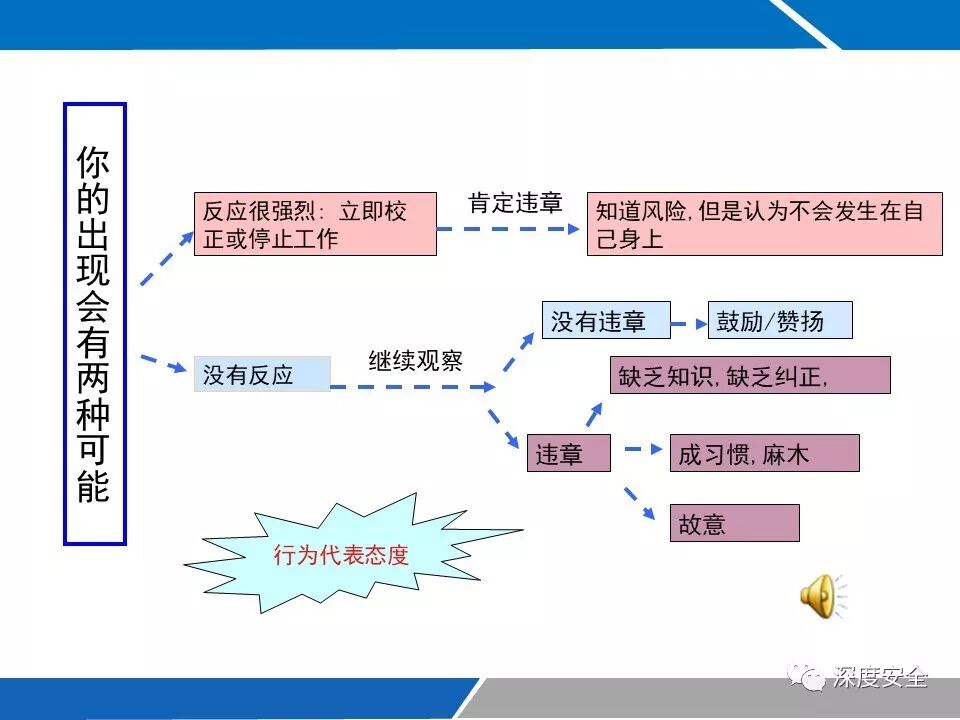 你的出现会有两种可能

反应很强烈：立即校正或停止工作

肯定违章

知道风险，但是认为不会发生在自己身上

没有反应

继续观察

没有违章

鼓励/赞扬

违章

缺乏知识，缺乏纠正，

成习惯，麻木

故意

行为代表态度

深度安全